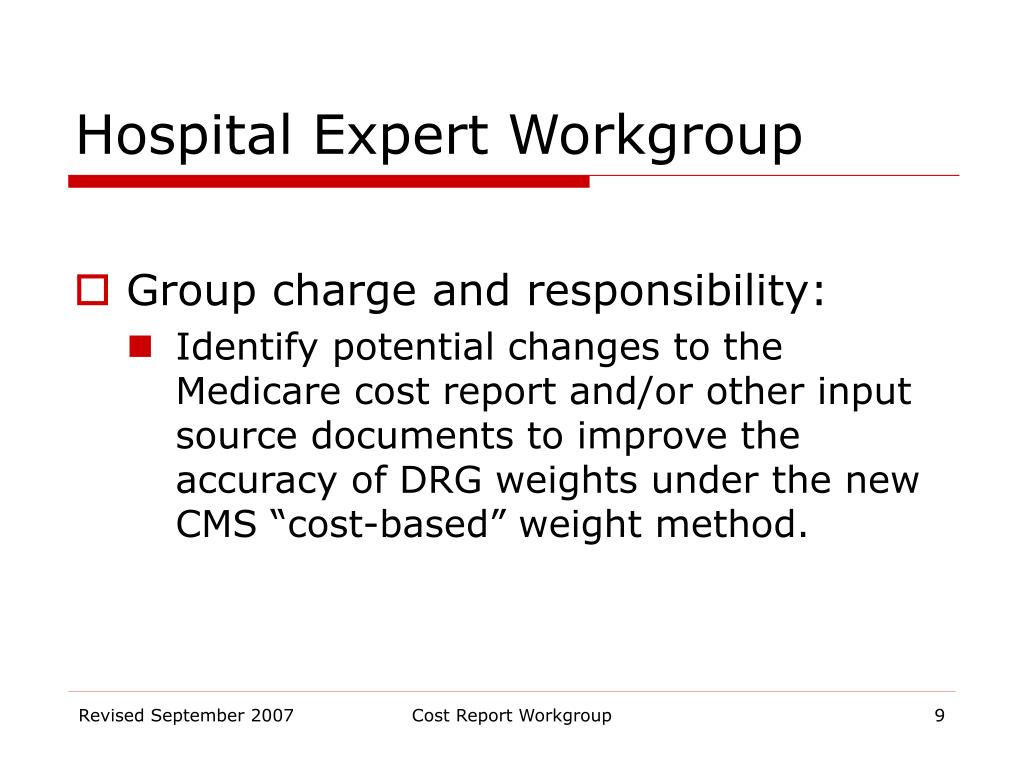 Hospital Expert Workgroup

Group charge and responsibility:

Identify potential changes to the Medicare cost report and/or other input source documents to improve the accuracy of DRG weights under the new CMS “cost-based” weight method.

Revised September 2007

Cost Report Workgroup

9